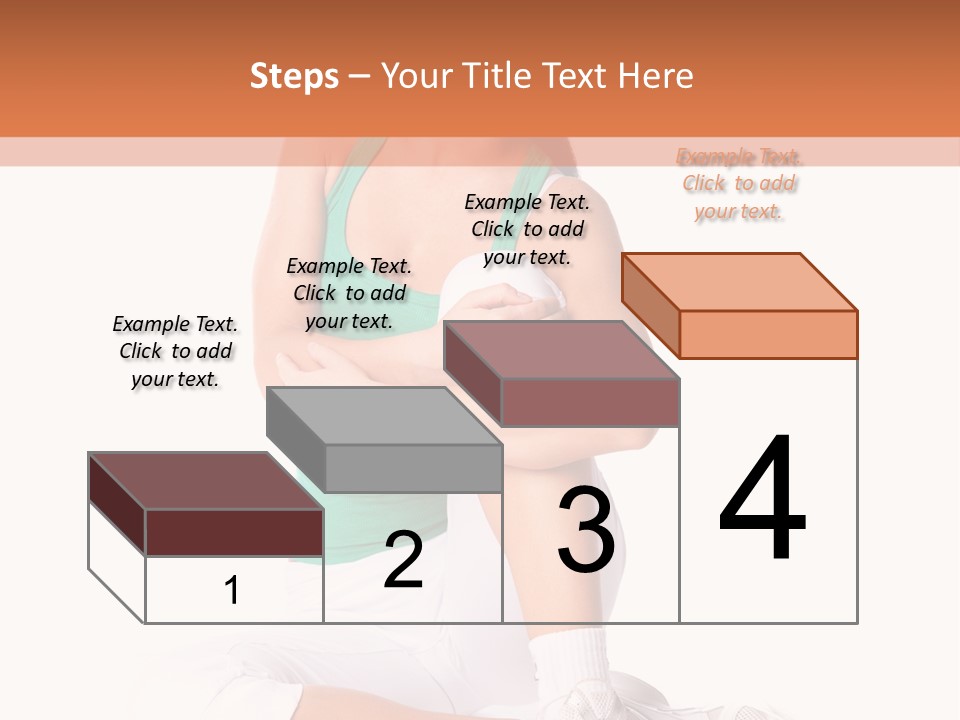 Steps – Your Title Text Here

Example Text. Click to add your text.

Example Text. Click to add your text.

Example Text. Click to add your text.

Example Text. Click to add your text.

1

2

3

4